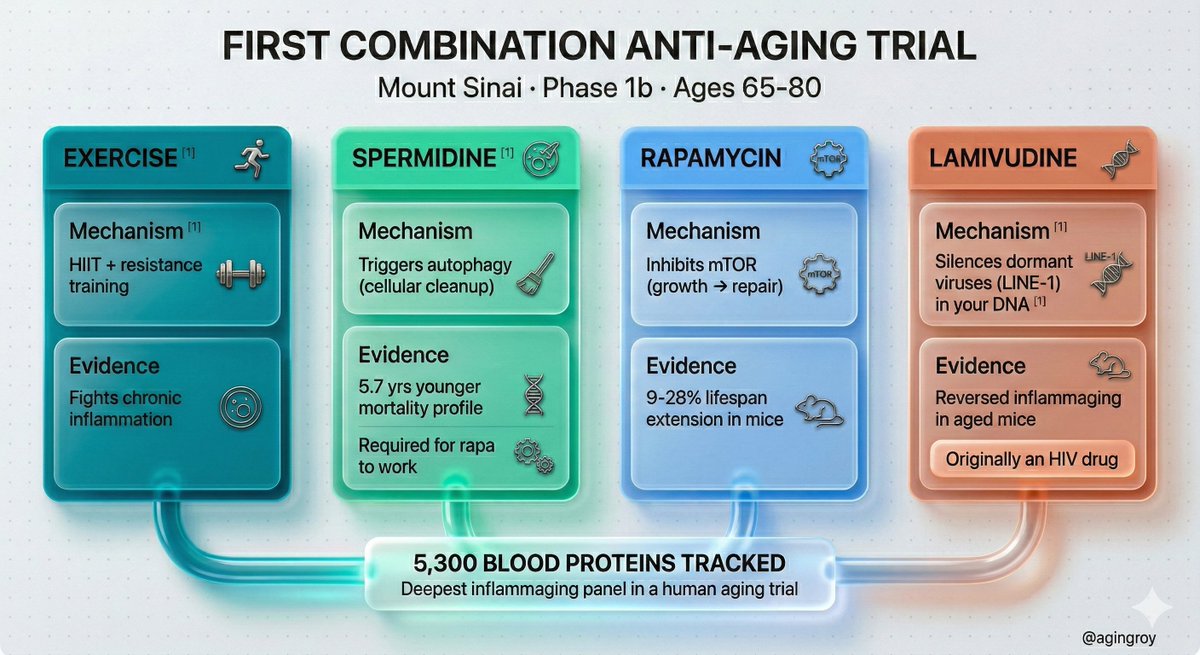 FIRST COMBINATION ANTI-AGING TRIAL
Mount Sinai · Phase 1b · Ages 65-80

EXERCISE [1]

Mechanism [1]
HIIT + resistance training

Evidence
Fights chronic inflammation

SPERMIDINE [1]

Mechanism
Triggers autophagy (cellular cleanup)

Evidence
5.7 yrs younger mortality profile

Required for rapa to work

RAPAMYCIN mTOR

Mechanism
Inhibits mTOR (growth → repair) mTOR

Evidence
9-28% lifespan extension in mice

LAMIVUDINE

Mechanism [1]
Silences dormant viruses (LINE-1) in your DNA [1] LINE-1

Evidence
Reversed inflammaging in aged mice

Originally an HIV drug

5,300 BLOOD PROTEINS TRACKED
Deepest inflammaging panel in a human aging trial

@agingroy